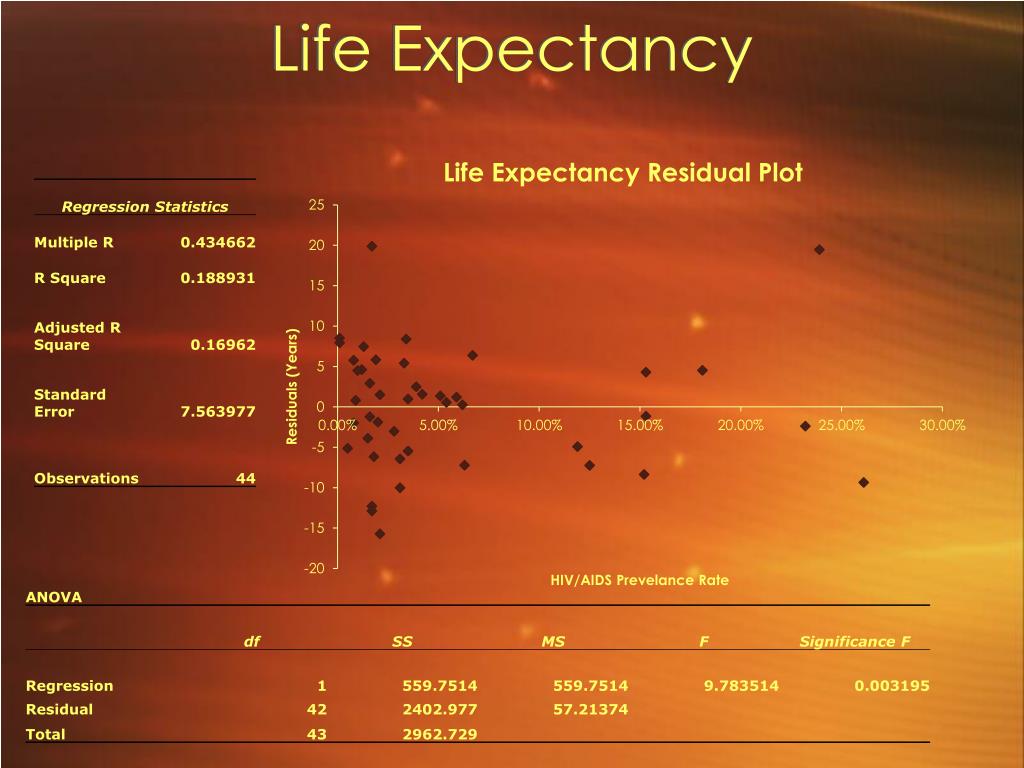 Life Expectancy

| Regression Statistics | |
|---|---|
| Multiple R | 0.434662 |
| R Square | 0.188931 |
| Adjusted R Square | 0.16962 |
| Standard Error | 7.563977 |
| Observations | 44 |

Life Expectancy Residual Plot

25
20
15
10
5
0
-5
-10
-15
-20

Residuals (Years)

0.00% 5.00% 10.00% 15.00% 20.00% 25.00% 30.00%

HIV/AIDS Prevelance Rate

ANOVA

| | df | SS | MS | F | Significance F |
|---|---|---|---|---|---|
| Regression | 1 | 559.7514 | 559.7514 | 9.783514 | 0.003195 |
| Residual | 42 | 2402.977 | 57.21374 | | |
| Total | 43 | 2962.729 | | | |